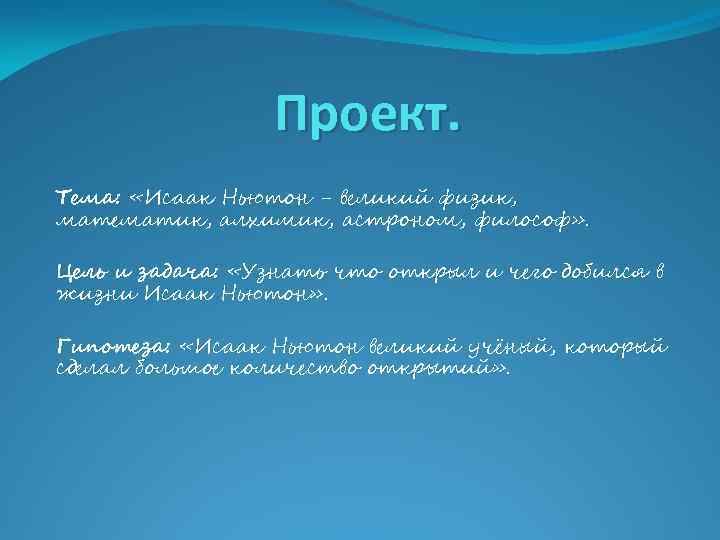 Проект.

Тема: «Исаак Ньютон – великий физик, математик, алхимик, астроном, философ».

Цель и задача: «Узнать что открыл и чего добился в жизни Исаак Ньютон».

Гипотеза: «Исаак Ньютон великий учёный, который сделал большое количество открытий».